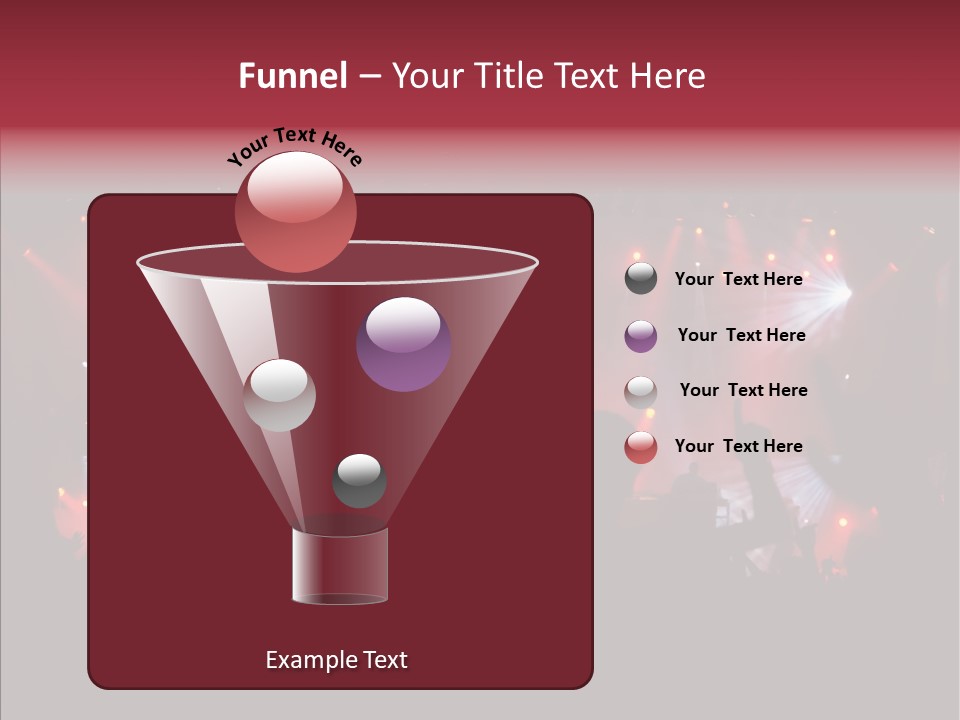 Funnel – Your Title Text Here

Your Text Here

Your Text Here

Your Text Here

Your Text Here

Your Text Here

Example Text